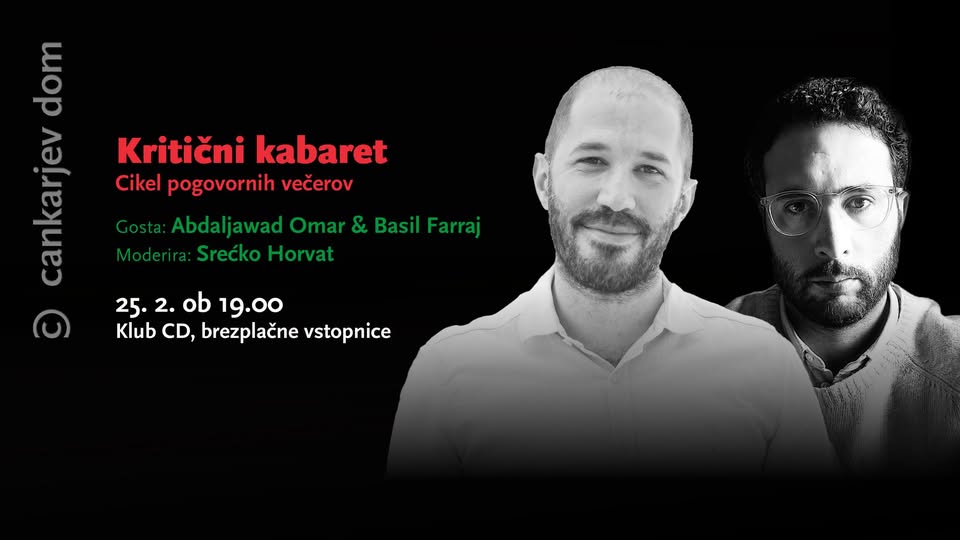 cankarjev dom

Kritični kabaret
Cikel pogovornih večerov

Gosta: Abdaljawad Omar & Basil Farraj
Moderira: Srećko Horvat

25. 2. ob 19.00
Klub CD, brezplačne vstopnice